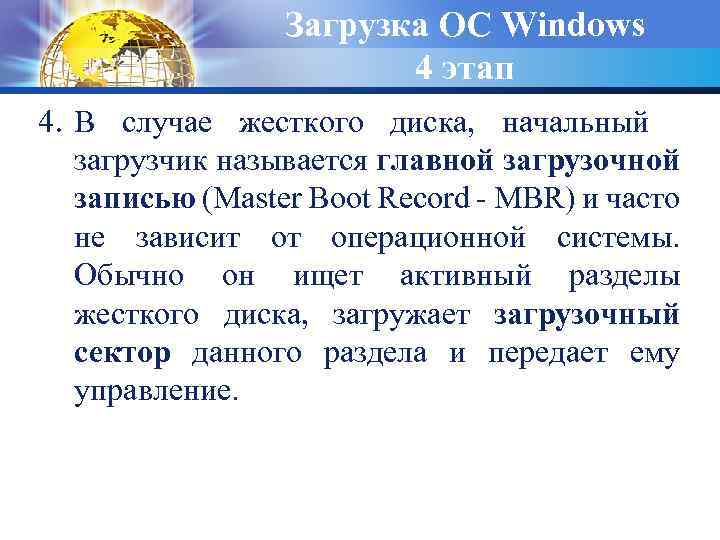 Загрузка ОС Windows
4 этап

4. В случае жесткого диска, начальный загрузчик называется главной загрузочной записью (Master Boot Record - MBR) и часто не зависит от операционной системы. Обычно он ищет активный разделы жесткого диска, загружает загрузочный сектор данного раздела и передает ему управление.